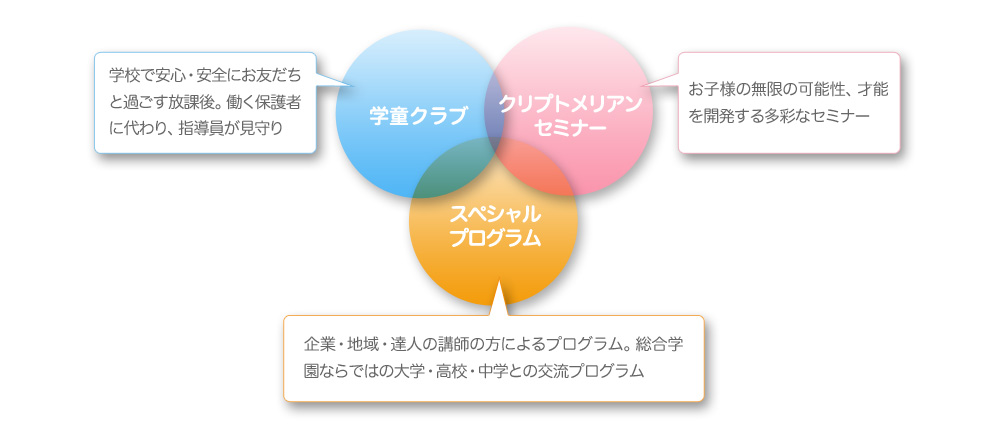 学校で安心・安全にお友だちと過ごす放課後。働く保護者に代わり、指導員が見守り

学童クラブ

クリプトメリアンセミナー

お子様の無限の可能性、才能を開発する多彩なセミナー

スペシャルプログラム

企業・地域・達人の講師の方によるプログラム。総合学園ならではの大学・高校・中学との交流プログラム